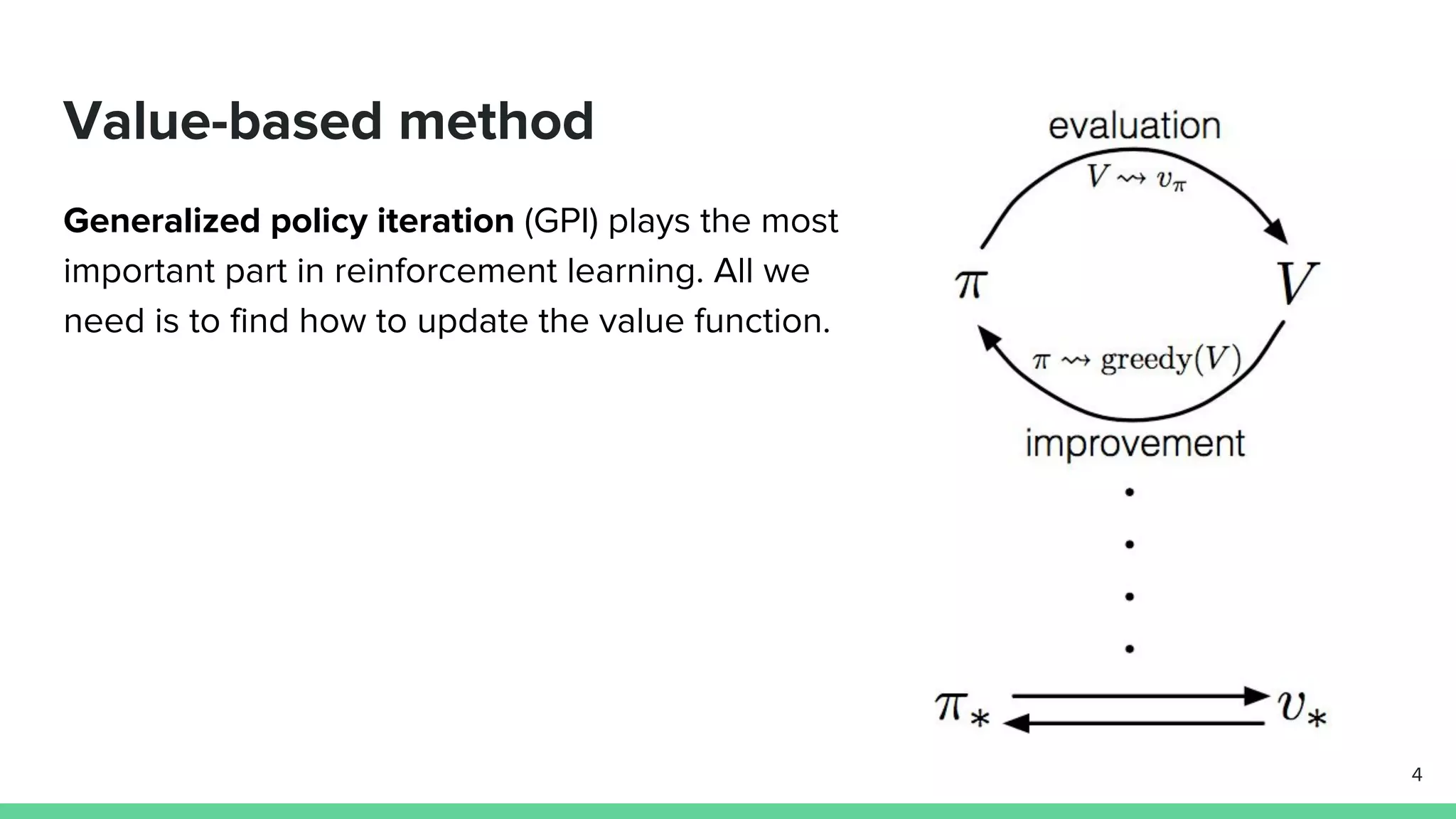 Value-based method

Generalized policy iteration (GPI) plays the most important part in reinforcement learning. All we need is to find how to update the value function.

evaluation

$V \rightsquigarrow v_\pi$

$\pi$

$V$

$\pi \rightsquigarrow \text{greedy}(V)$

improvement

$\pi_*$

$v_*$

4